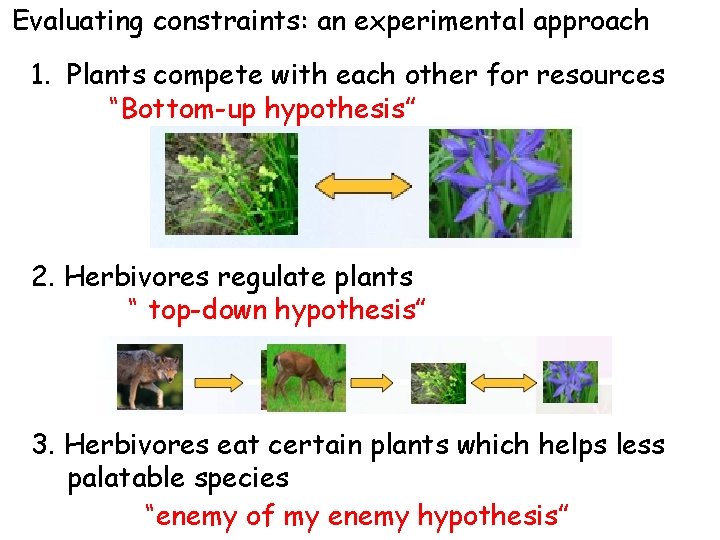 Evaluating constraints: an experimental approach

1. Plants compete with each other for resources
"Bottom-up hypothesis"

2. Herbivores regulate plants
" top-down hypothesis"

3. Herbivores eat certain plants which helps less palatable species
"enemy of my enemy hypothesis"